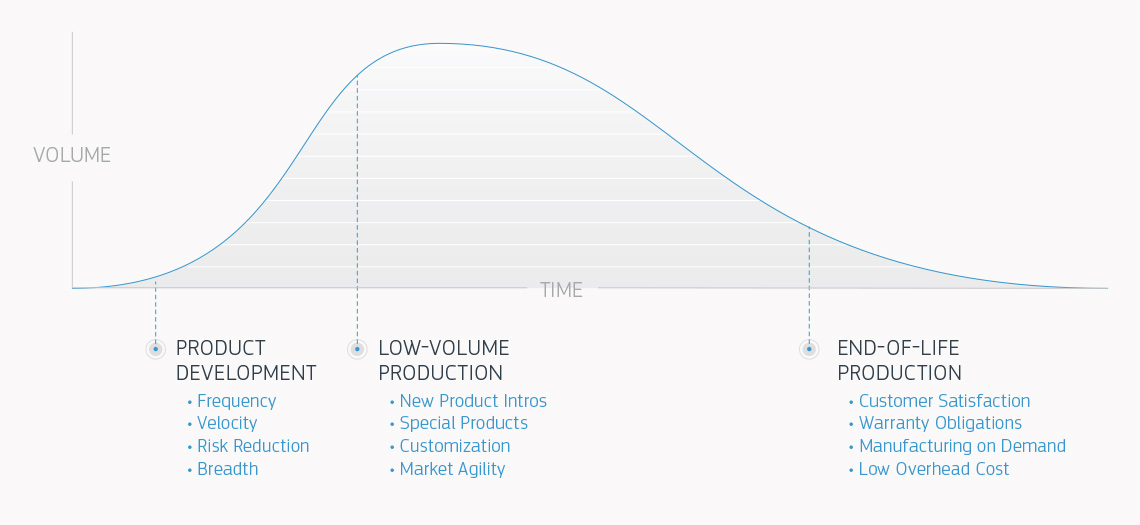 VOLUME

TIME

PRODUCT DEVELOPMENT
• Frequency
• Velocity
• Risk Reduction
• Breadth

LOW-VOLUME PRODUCTION
• New Product Intros
• Special Products
• Customization
• Market Agility

END-OF-LIFE PRODUCTION
• Customer Satisfaction
• Warranty Obligations
• Manufacturing on Demand
• Low Overhead Cost